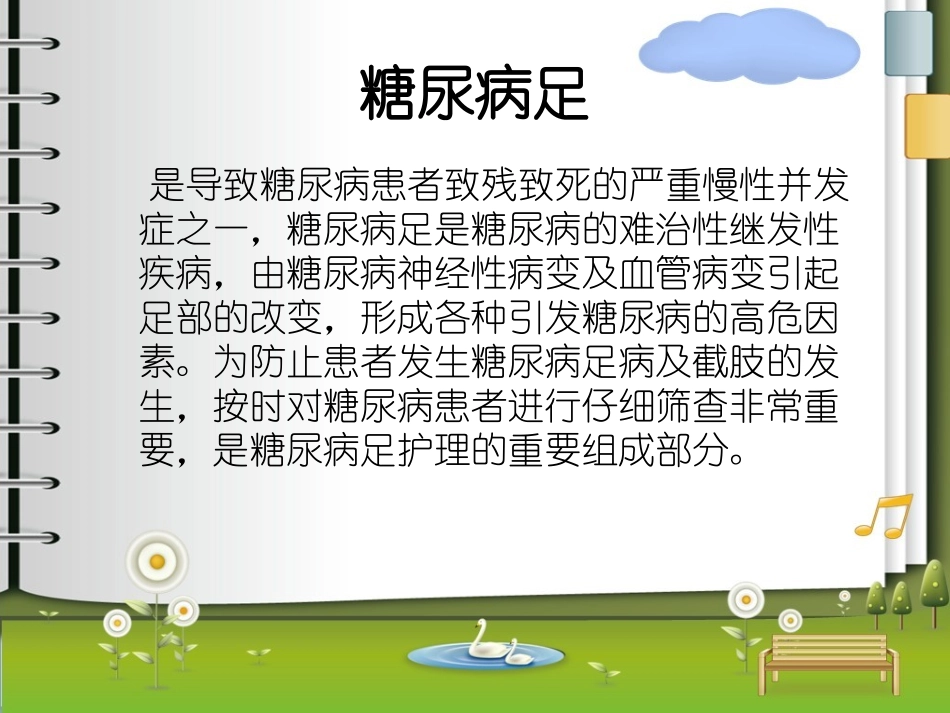 糖尿病足

是导致糖尿病患者致残致死的严重慢性并发症之一，糖尿病足是糖尿病的难治性继发性疾病，由糖尿病神经性病变及血管病变引起足部的改变，形成各种引发糖尿病的高危因素。为防止患者发生糖尿病足病及截肢的发生，按时对糖尿病患者进行仔细筛查非常重要，是糖尿病足护理的重要组成部分。